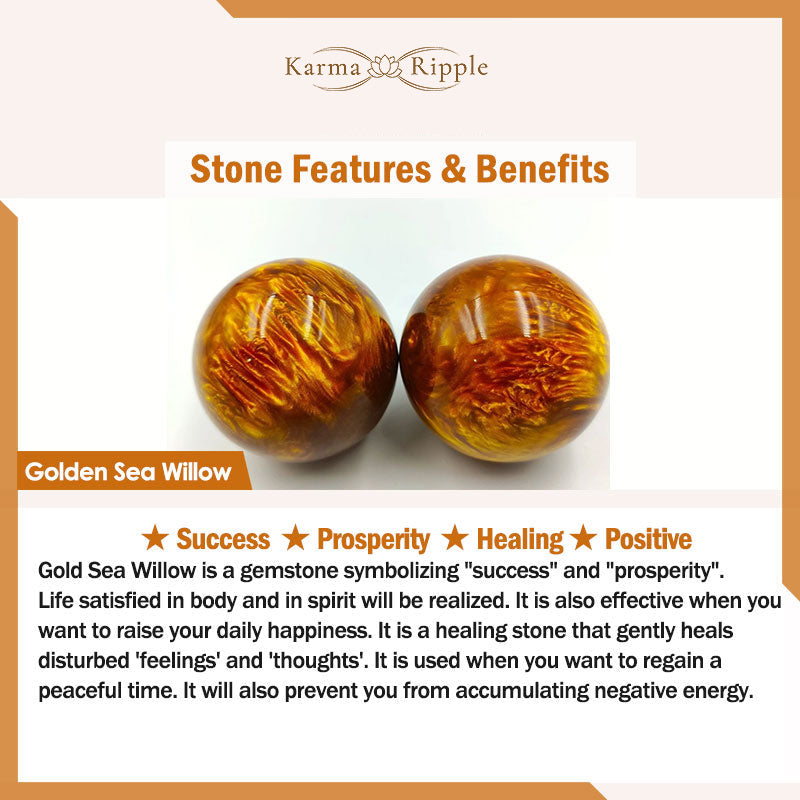 Karma Ripple

Stone Features & Benefits

Golden Sea Willow

★ Success ★ Prosperity ★ Healing ★ Positive

Gold Sea Willow is a gemstone symbolizing "success" and "prosperity". Life satisfied in body and in spirit will be realized. It is also effective when you want to raise your daily happiness. It is a healing stone that gently heals disturbed 'feelings' and 'thoughts'. It is used when you want to regain a peaceful time. It will also prevent you from accumulating negative energy.